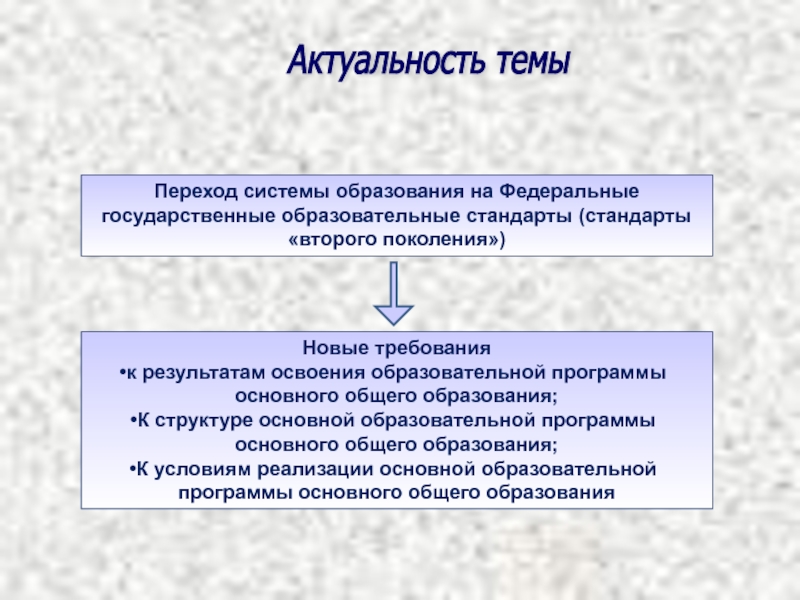 Актуальность темы

Переход системы образования на Федеральные государственные образовательные стандарты (стандарты «второго поколения»)

Новые требования
•к результатам освоения образовательной программы основного общего образования;
•К структуре основной образовательной программы основного общего образования;
•К условиям реализации основной образовательной программы основного общего образования